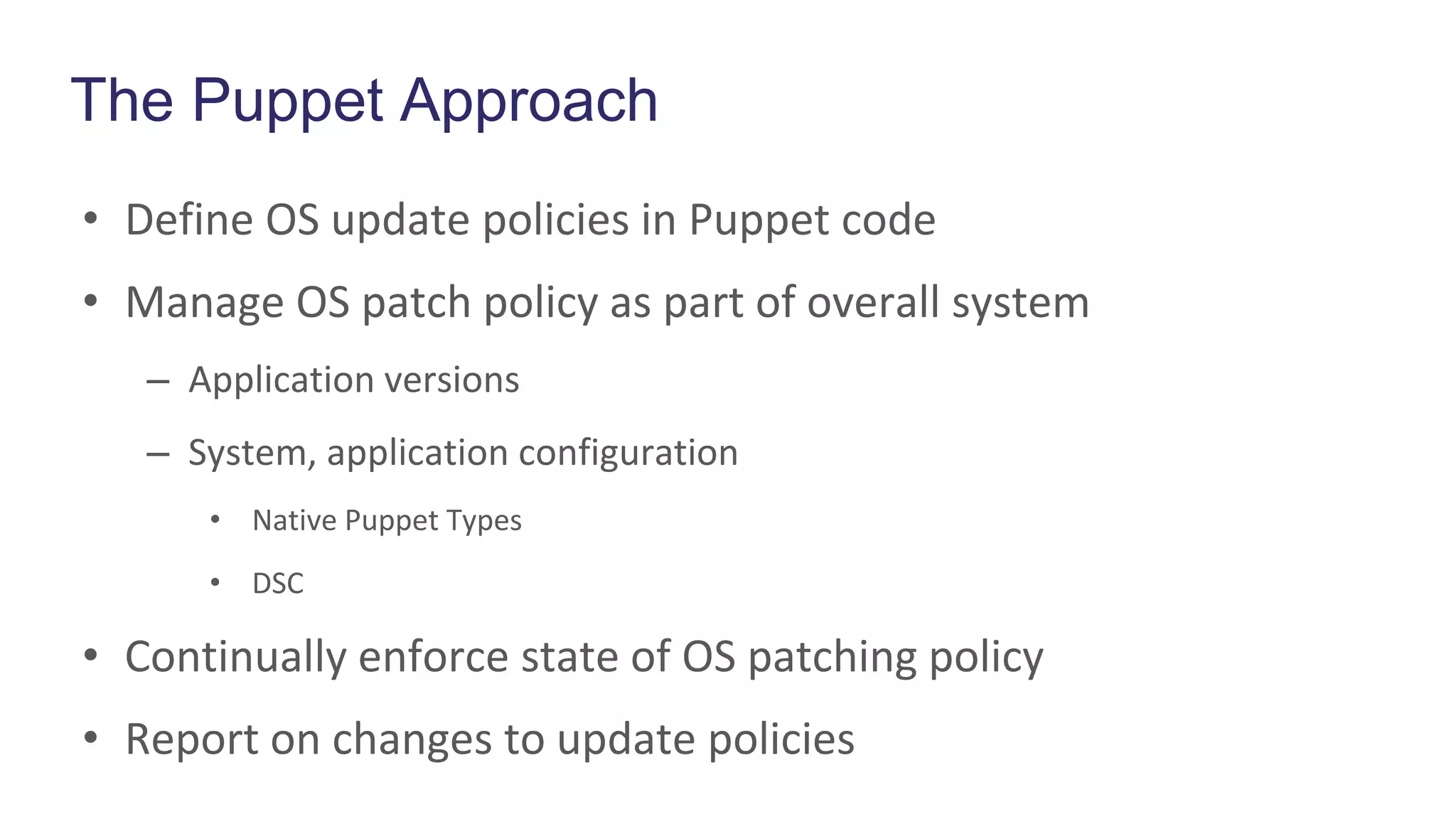 The Puppet Approach

• Define OS update policies in Puppet code
• Manage OS patch policy as part of overall system
  – Application versions
  – System, application configuration
    • Native Puppet Types
    • DSC
• Continually enforce state of OS patching policy
• Report on changes to update policies